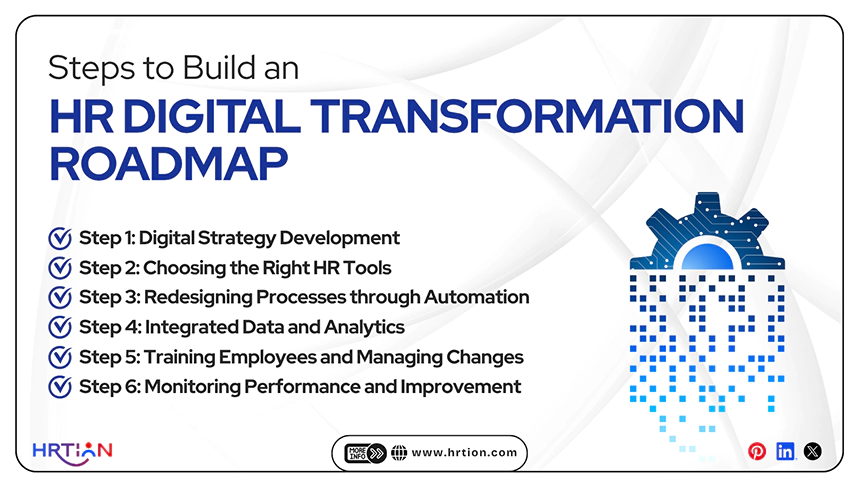 Steps to Build an

HR DIGITAL TRANSFORMATION ROADMAP

Step 1: Digital Strategy Development
Step 2: Choosing the Right HR Tools
Step 3: Redesigning Processes through Automation
Step 4: Integrated Data and Analytics
Step 5: Training Employees and Managing Changes
Step 6: Monitoring Performance and Improvement

HRTION

MORE INFO www.hrtion.com